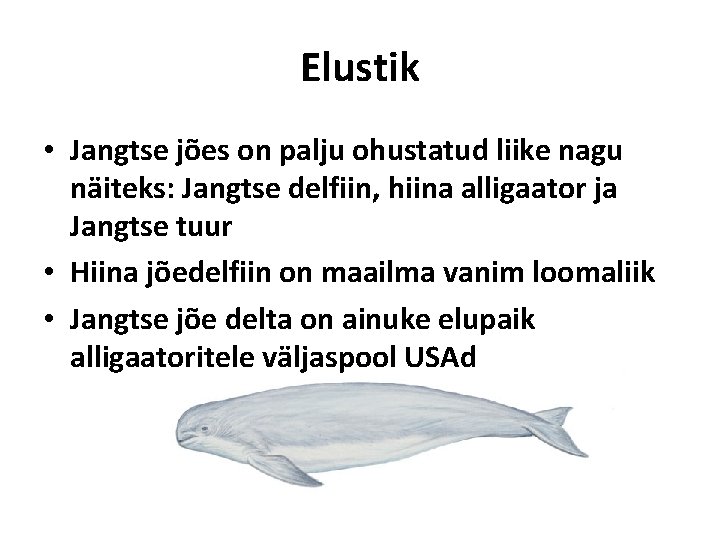 Elustik

• Jangtse jões on palju ohustatud liike nagu näiteks: Jangtse delfiin, hiina alligaator ja Jangtse tuur

• Hiina jõedelfiin on maailma vanim loomaliik

• Jangtse jõe delta on ainuke elupaik alligaatoritele väljaspool USAd